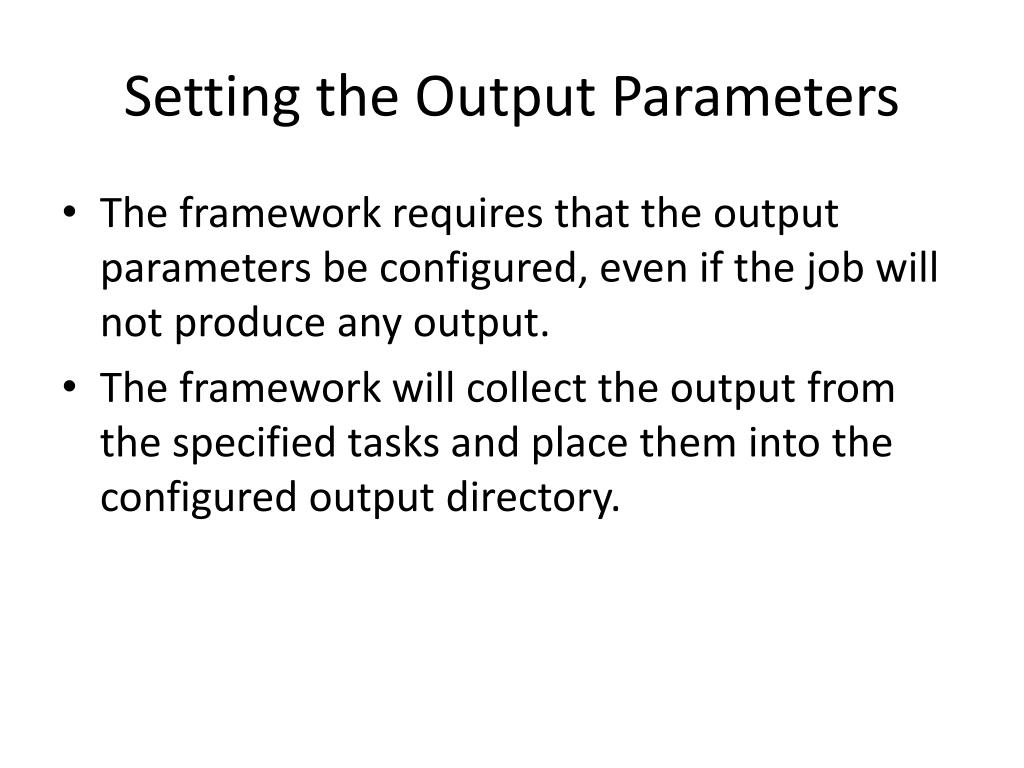 Setting the Output Parameters

• The framework requires that the output parameters be configured, even if the job will not produce any output.
• The framework will collect the output from the specified tasks and place them into the configured output directory.